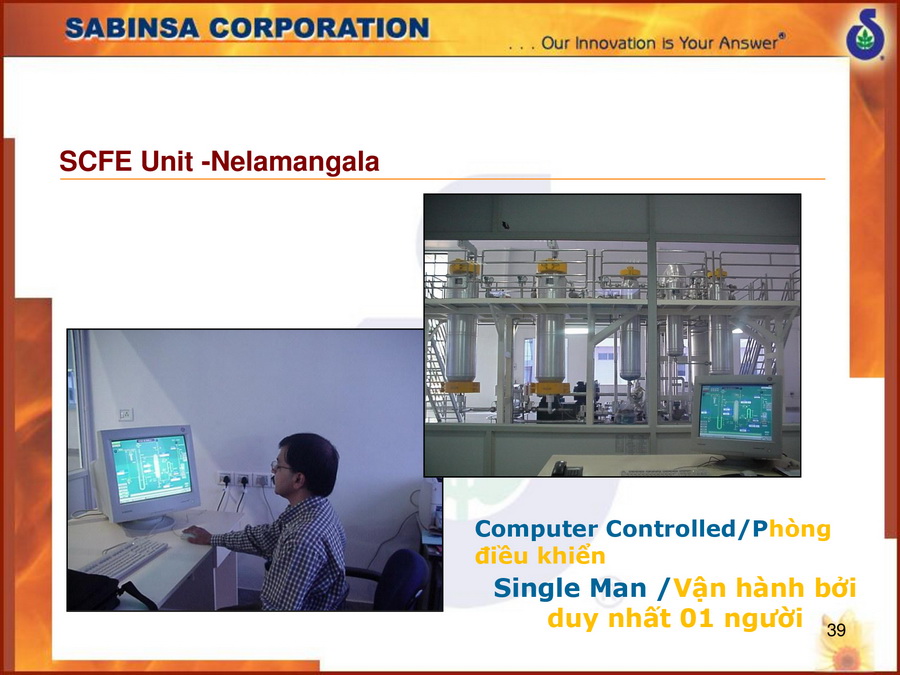 SABINSA CORPORATION

. . . Our Innovation is Your Answer®

SCFE Unit -Nelamangala

Computer Controlled/Phòng điều khiển

Single Man /Vận hành bởi duy nhất 01 người

39